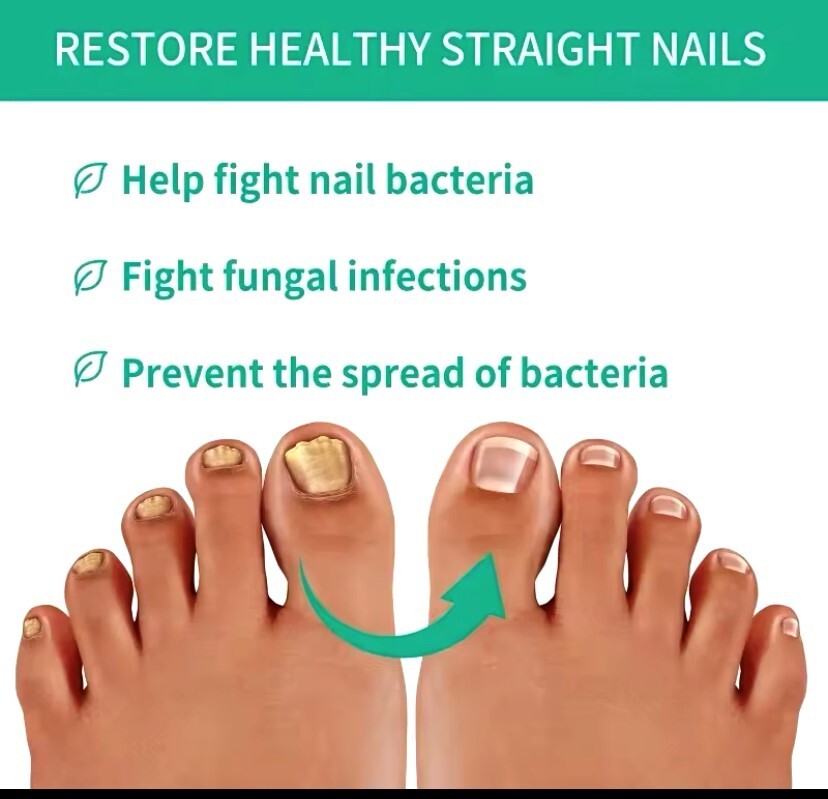 RESTORE HEALTHY STRAIGHT NAILS

Help fight nail bacteria

Fight fungal infections

Prevent the spread of bacteria